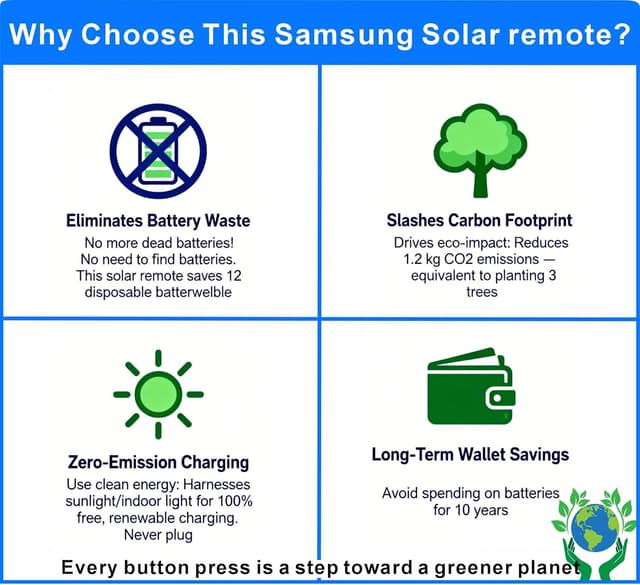 Why Choose This Samsung Solar remote?

Eliminates Battery Waste

No more dead batteries! No need to find batteries. This solar remote saves 12 disposable batterwelble

Slashes Carbon Footprint

Drives eco-impact: Reduces 1.2 kg CO2 emissions — equivalent to planting 3 trees

Zero-Emission Charging

Use clean energy: Harnesses sunlight/indoor light for 100% free, renewable charging. Never plug

Long-Term Wallet Savings

Avoid spending on batteries for 10 years

Every button press is a step toward a greener planet